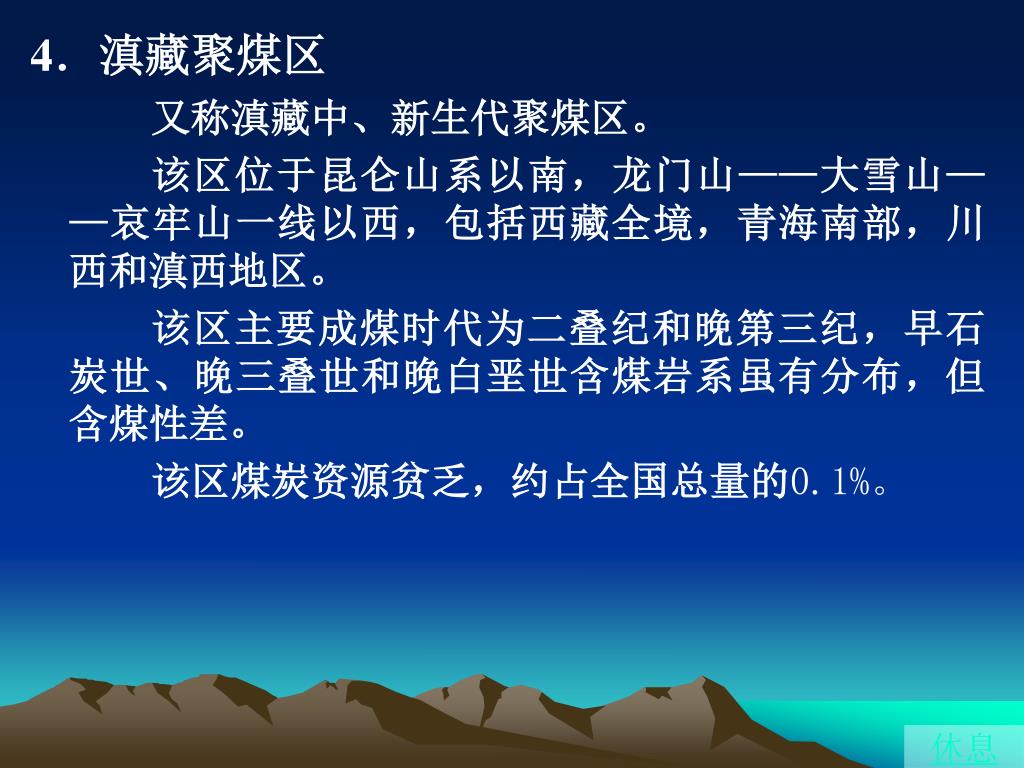 4. 滇藏聚煤区

又称滇藏中、新生代聚煤区。

该区位于昆仑山系以南，龙门山——大雪山——哀牢山一线以西，包括西藏全境，青海南部，川西和滇西地区。

该区主要成煤时代为二叠纪和晚第三纪，早石炭世、晚三叠世和晚白垩世含煤岩系虽有分布，但含煤性差。

该区煤炭资源贫乏，约占全国总量的0.1%。

休息